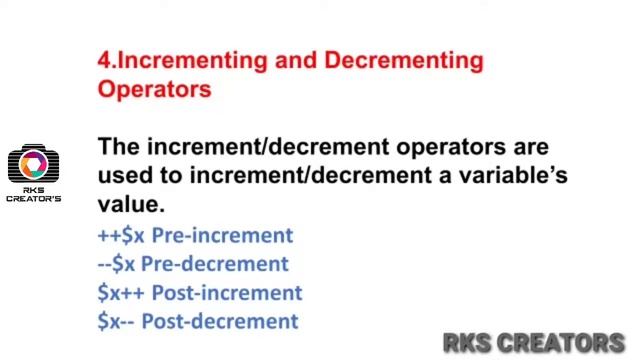 4.Incrementing and Decrementing Operators

RKS CREATOR'S

The increment/decrement operators are used to increment/decrement a variable's value.

++\$x Pre-increment
--\$x Pre-decrement
\$x++ Post-increment
\$x-- Post-decrement

RKS CREATORS